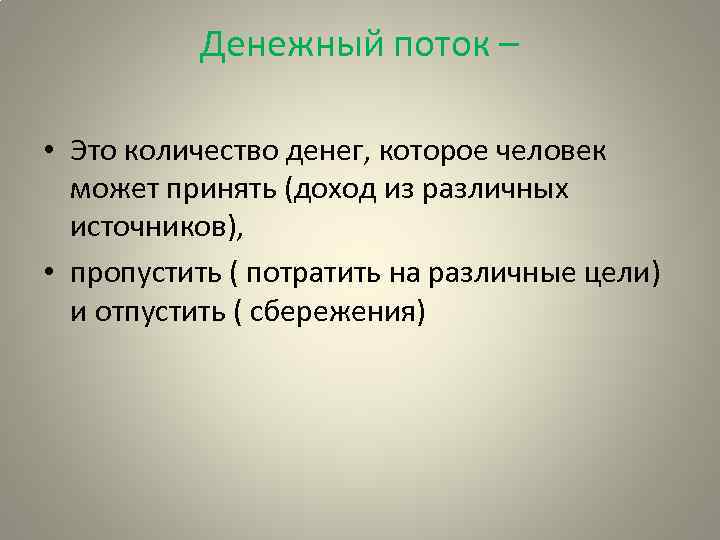 Денежный поток –

• Это количество денег, которое человек может принять (доход из различных источников),

• пропустить ( потратить на различные цели) и отпустить ( сбережения)